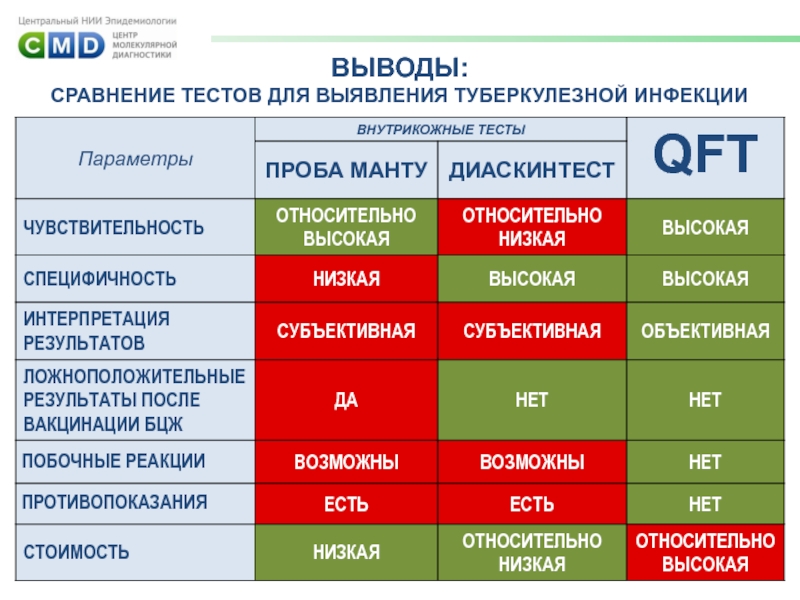 Центральный НИИ Эпидемиологии
CMD ЦЕНТР МОЛЕКУЛЯРНОЙ ДИАГНОСТИКИ

ВЫВОДЫ:
СРАВНЕНИЕ ТЕСТОВ ДЛЯ ВЫЯВЛЕНИЯ ТУБЕРКУЛЕЗНОЙ ИНФЕКЦИИ

| Параметры | ВНУТРИКОЖНЫЕ ТЕСТЫ: ПРОБА МАНТУ | ВНУТРИКОЖНЫЕ ТЕСТЫ: ДИАСКИНТЕСТ | QFT |
|---|---|---|---|
| ЧУВСТВИТЕЛЬНОСТЬ | ОТНОСИТЕЛЬНО ВЫСОКАЯ | ОТНОСИТЕЛЬНО НИЗКАЯ | ВЫСОКАЯ |
| СПЕЦИФИЧНОСТЬ | НИЗКАЯ | ВЫСОКАЯ | ВЫСОКАЯ |
| ИНТЕРПРЕТАЦИЯ РЕЗУЛЬТАТОВ | СУБЪЕКТИВНАЯ | СУБЪЕКТИВНАЯ | ОБЪЕКТИВНАЯ |
| ЛОЖНОПОЛОЖИТЕЛЬНЫЕ РЕЗУЛЬТАТЫ ПОСЛЕ ВАКЦИНАЦИИ БЦЖ | ДА | НЕТ | НЕТ |
| ПОБОЧНЫЕ РЕАКЦИИ | ВОЗМОЖНЫ | ВОЗМОЖНЫ | НЕТ |
| ПРОТИВОПОКАЗАНИЯ | ЕСТЬ | ЕСТЬ | НЕТ |
| СТОИМОСТЬ | НИЗКАЯ | ОТНОСИТЕЛЬНО НИЗКАЯ | ОТНОСИТЕЛЬНО ВЫСОКАЯ |